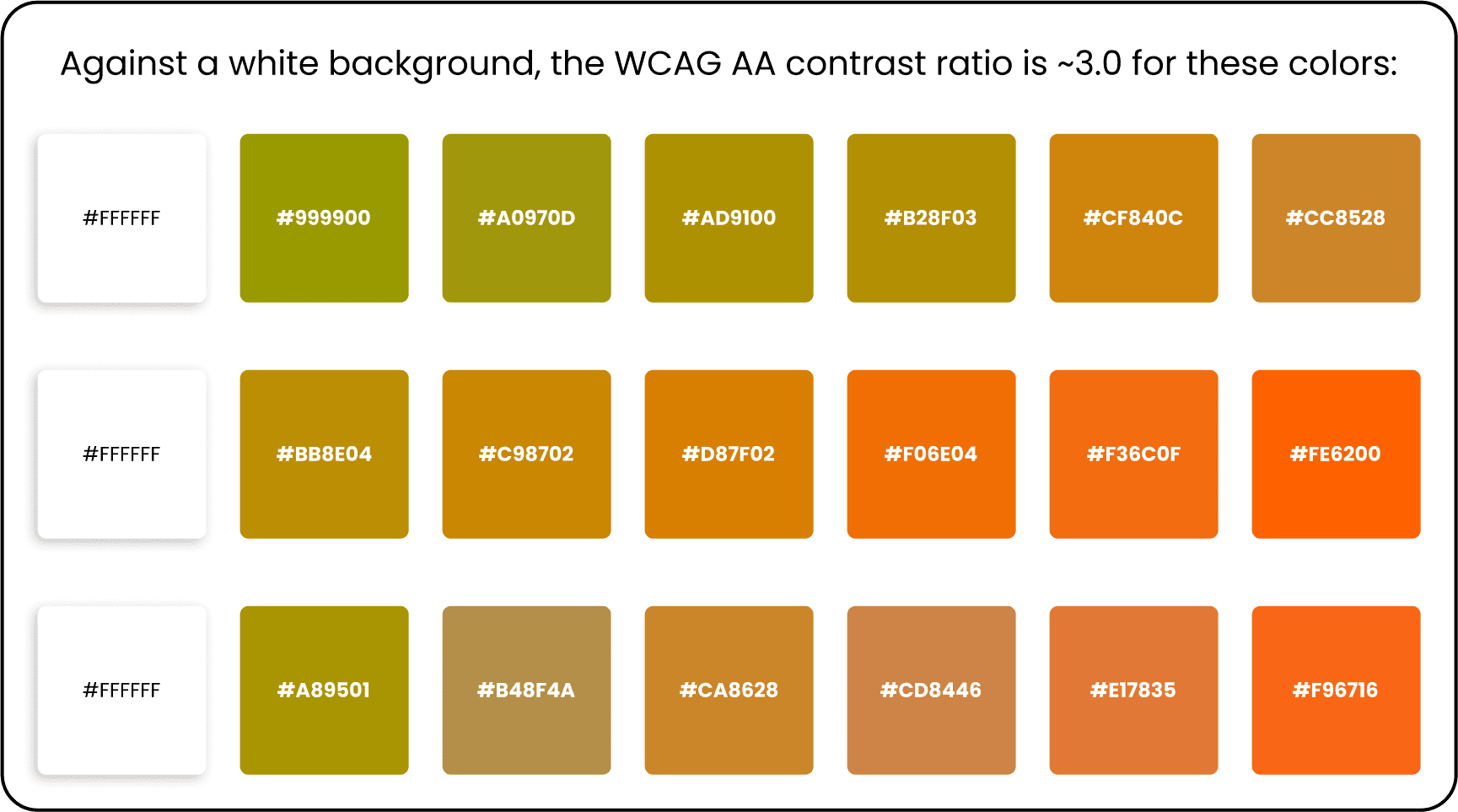 Against a white background, the WCAG AA contrast ratio is ~3.0 for these colors:

#FFFFFF
#999900
#A0970D
#AD9100
#B28F03
#CF840C
#CC8528

#FFFFFF
#BB8E04
#C98702
#D87F02
#F06E04
#F36C0F
#FE6200

#FFFFFF
#A89501
#B48F4A
#CA8628
#CD8446
#E17835
#F96716